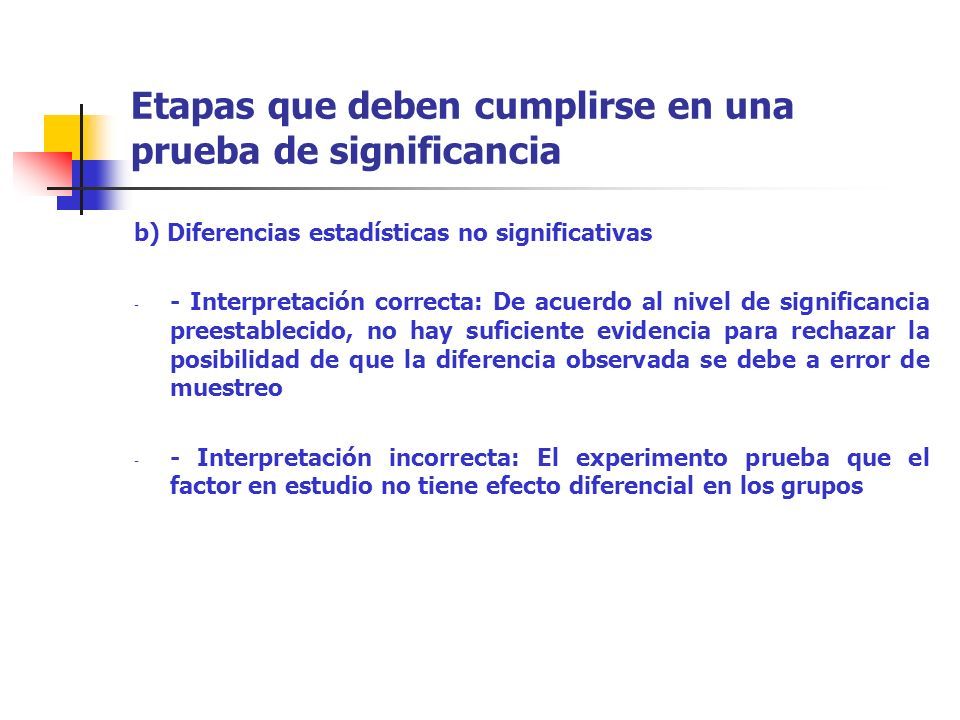 Etapas que deben cumplirse en una prueba de significancia

b) Diferencias estadísticas no significativas

- - Interpretación correcta: De acuerdo al nivel de significancia preestablecido, no hay suficiente evidencia para rechazar la posibilidad de que la diferencia observada se debe a error de muestreo

- - Interpretación incorrecta: El experimento prueba que el factor en estudio no tiene efecto diferencial en los grupos